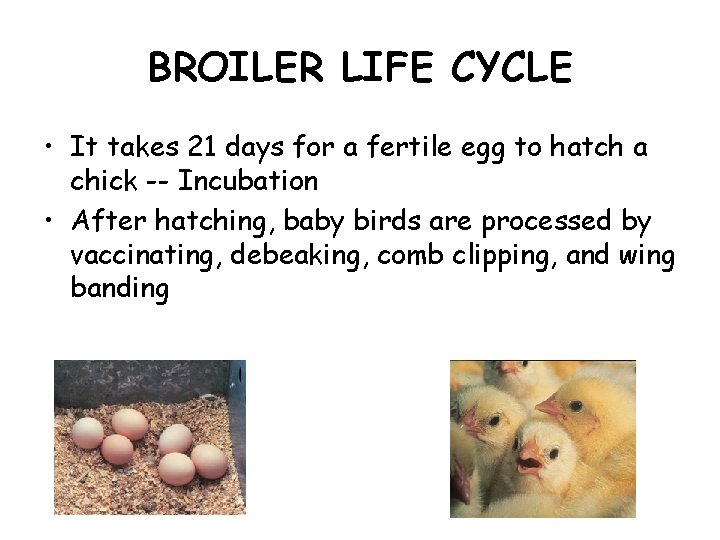 BROILER LIFE CYCLE

• It takes 21 days for a fertile egg to hatch a chick -- Incubation
• After hatching, baby birds are processed by vaccinating, debeaking, comb clipping, and wing banding